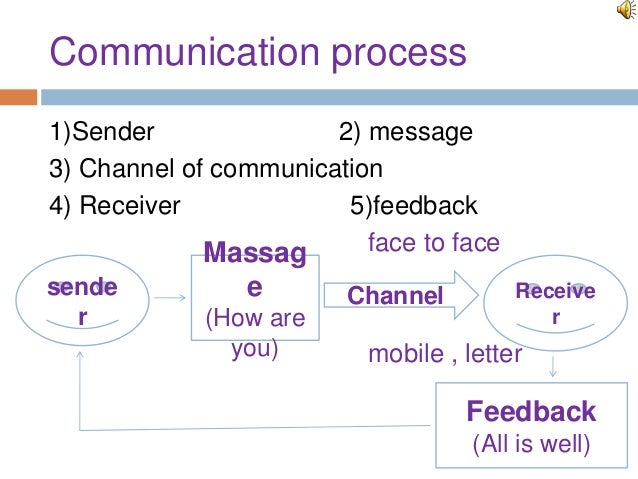 Communication process

1)Sender 2) message
3) Channel of communication
4) Receiver 5)feedback

sender

Massage
(How are you)

face to face

Channel

mobile , letter

Receiver

Feedback
(All is well)